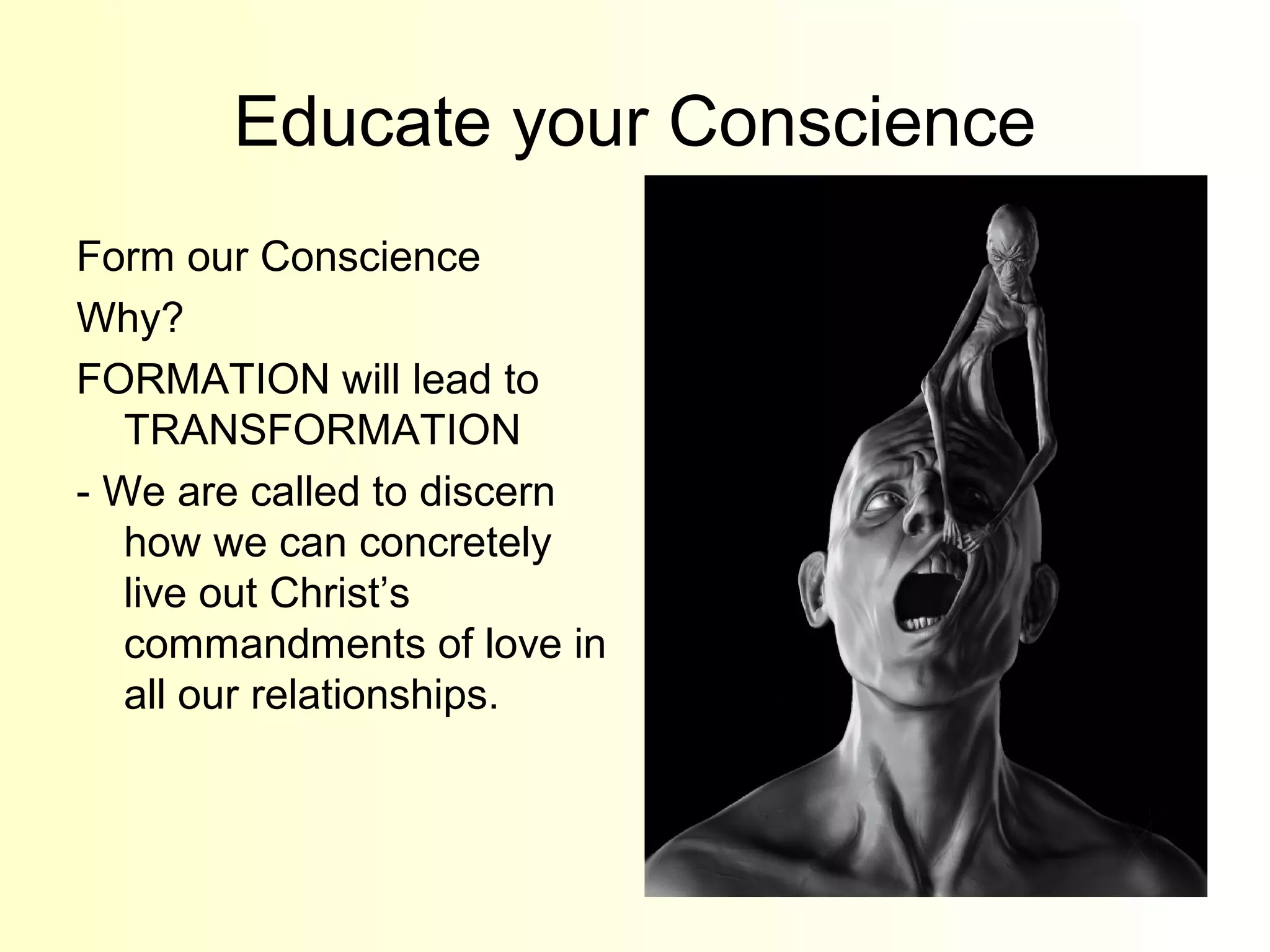 Educate your Conscience

Form our Conscience

Why?

FORMATION will lead to TRANSFORMATION

- We are called to discern how we can concretely live out Christ’s commandments of love in all our relationships.